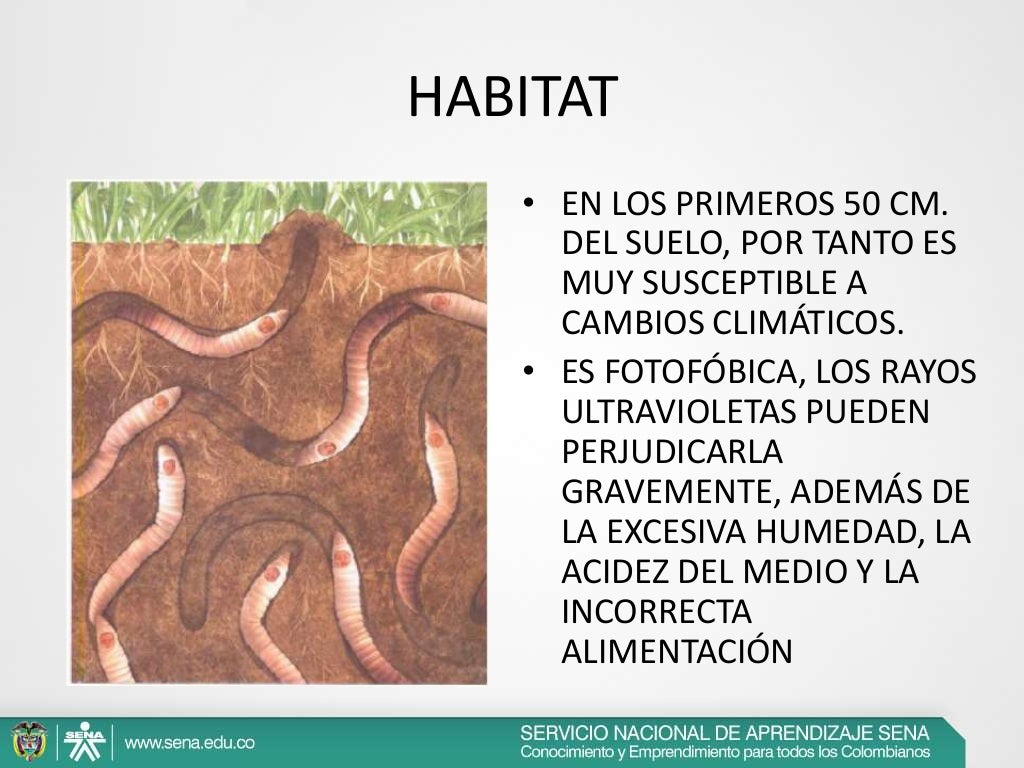 HABITAT

• EN LOS PRIMEROS 50 CM. DEL SUELO, POR TANTO ES MUY SUSCEPTIBLE A CAMBIOS CLIMÁTICOS.
• ES FOTOFÓBICA, LOS RAYOS ULTRAVIOLETAS PUEDEN PERJUDICARLA GRAVEMENTE, ADEMÁS DE LA EXCESIVA HUMEDAD, LA ACIDEZ DEL MEDIO Y LA INCORRECTA ALIMENTACIÓN

SENA www.sena.edu.co

SERVICIO NACIONAL DE APRENDIZAJE SENA
Conocimiento y Emprendimiento para todos los Colombianos